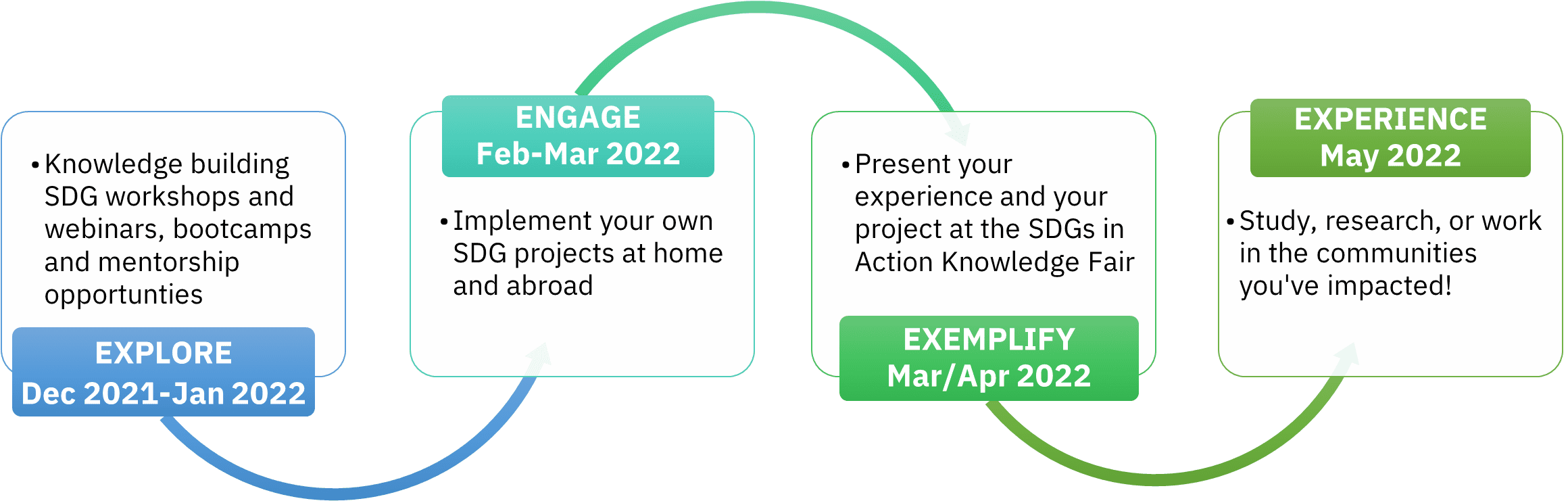 • Knowledge building SDG workshops and webinars, bootcamps and mentorship opportunties

EXPLORE
Dec 2021-Jan 2022

ENGAGE
Feb-Mar 2022

• Implement your own SDG projects at home and abroad

• Present your experience and your project at the SDGs in Action Knowledge Fair

EXEMPLIFY
Mar/Apr 2022

EXPERIENCE
May 2022

• Study, research, or work in the communities you've impacted!